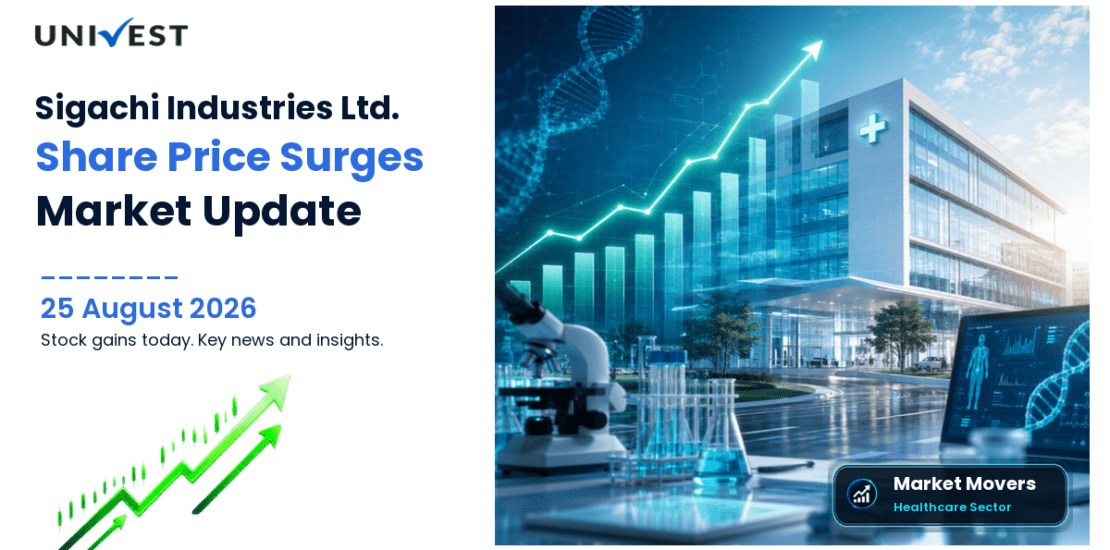 UNIVEST

Sigachi Industries Ltd.
Share Price Surges
Market Update

25 August 2026
Stock gains today. Key news and insights.

Market Movers
Healthcare Sector